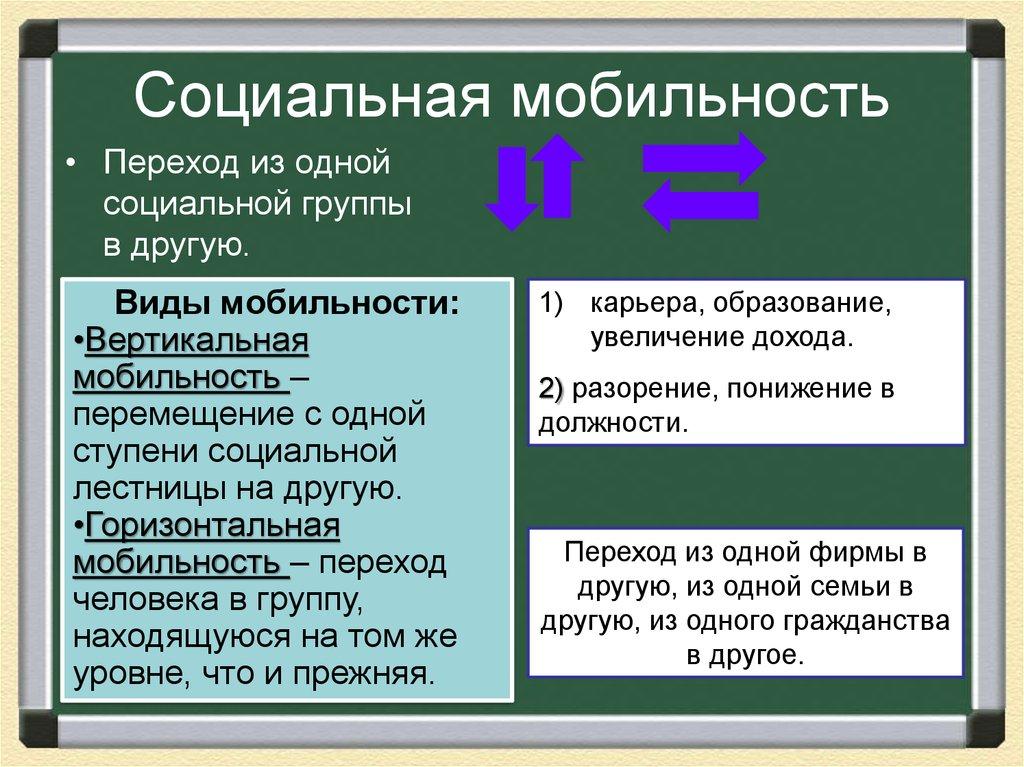 Социальная мобильность

• Переход из одной социальной группы в другую.

Виды мобильности:
•Вертикальная мобильность – перемещение с одной ступени социальной лестницы на другую.
•Горизонтальная мобильность – переход человека в группу, находящуюся на том же уровне, что и прежняя.

1) карьера, образование, увеличение дохода.
2) разорение, понижение в должности.

Переход из одной фирмы в другую, из одной семьи в другую, из одного гражданства в другое.